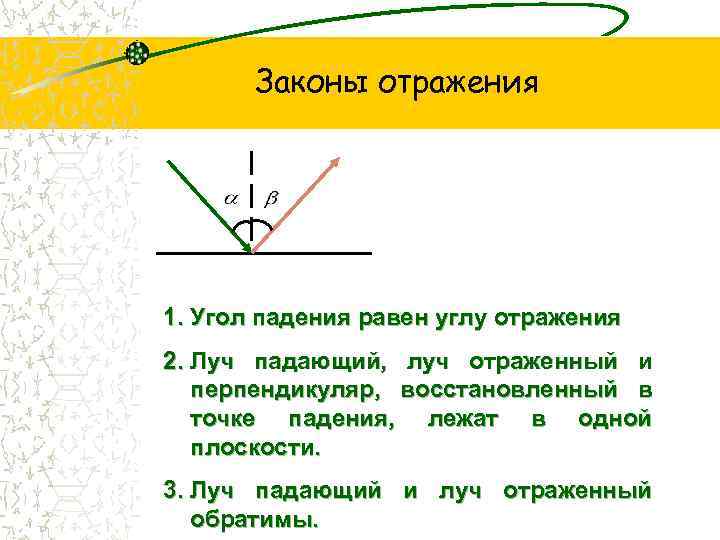 Законы отражения

$\alpha$ $\beta$

1. Угол падения равен углу отражения

2. Луч падающий, луч отраженный и перпендикуляр, восстановленный в точке падения, лежат в одной плоскости.

3. Луч падающий и луч отраженный обратимы.